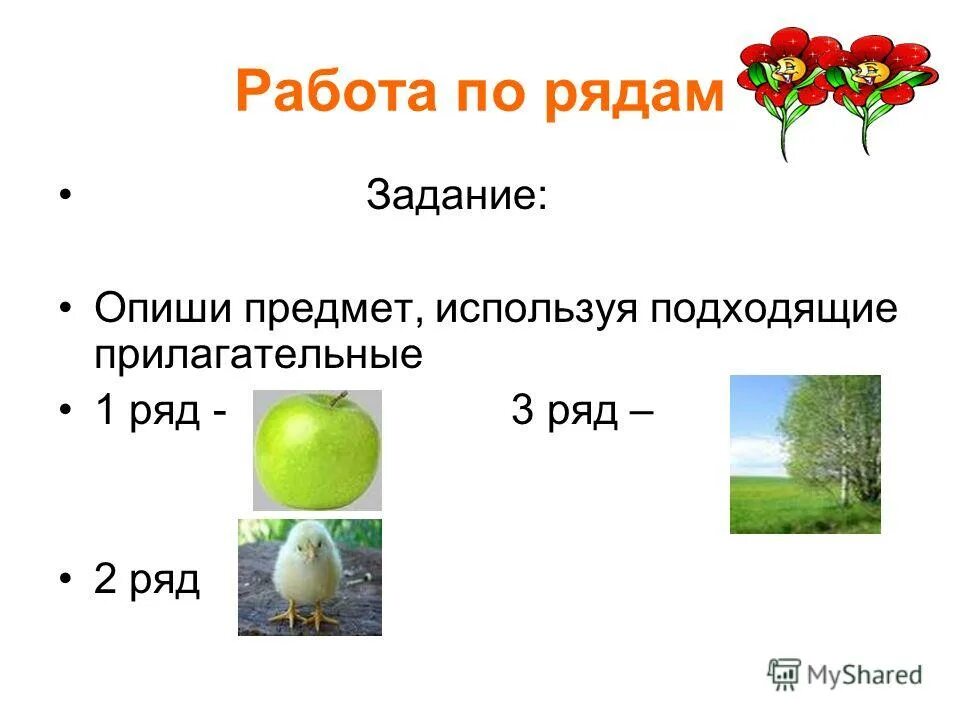 Работа по рядам

• Задание:

• Опиши предмет, используя подходящие прилагательные

• 1 ряд - 3 ряд –

• 2 ряд

MyShared